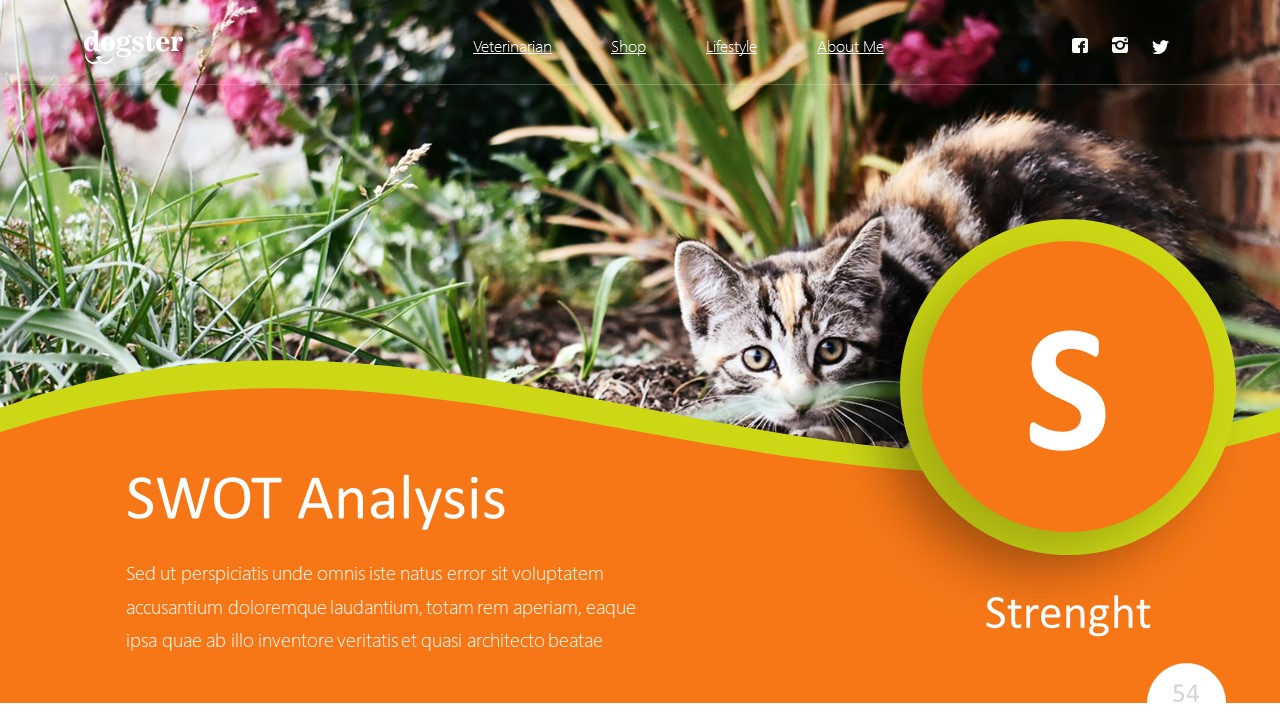 dogster

Veterinarian Shop Lifestyle About Me

S

SWOT Analysis

Sed ut perspiciatis unde omnis iste natus error sit voluptatem accusantium doloremque laudantium, totam rem aperiam, eaque ipsa quae ab illo inventore veritatis et quasi architecto beatae

Strenght

54